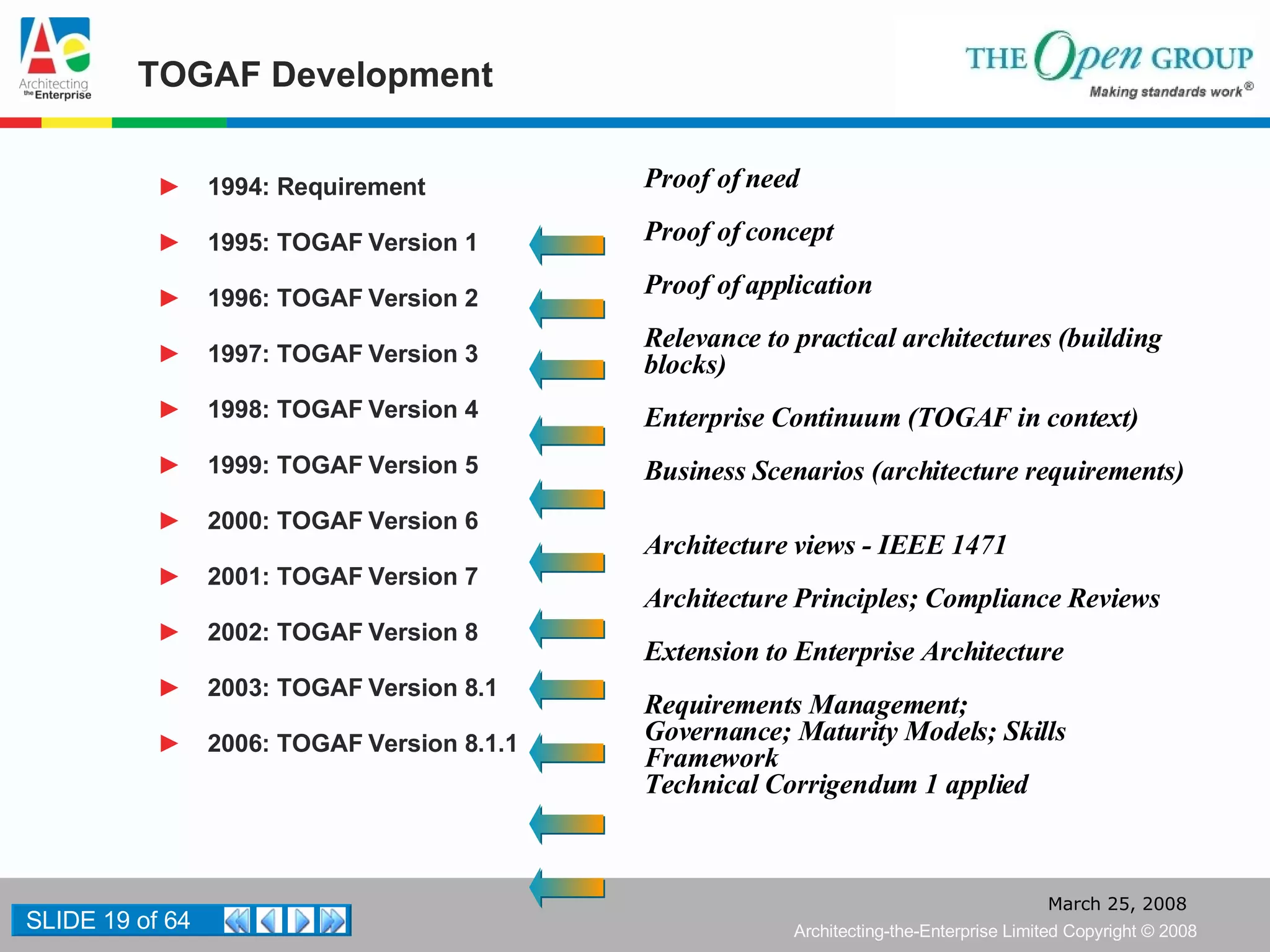 Architecting the Enterprise

TOGAF Development

THE Open GROUP
Making standards work®

1994: Requirement

1995: TOGAF Version 1

1996: TOGAF Version 2

1997: TOGAF Version 3

1998: TOGAF Version 4

1999: TOGAF Version 5

2000: TOGAF Version 6

2001: TOGAF Version 7

2002: TOGAF Version 8

2003: TOGAF Version 8.1

2006: TOGAF Version 8.1.1

Proof of need

Proof of concept

Proof of application

Relevance to practical architectures (building blocks)

Enterprise Continuum (TOGAF in context)

Business Scenarios (architecture requirements)

Architecture views - IEEE 1471

Architecture Principles; Compliance Reviews

Extension to Enterprise Architecture

Requirements Management; Governance; Maturity Models; Skills Framework
Technical Corrigendum 1 applied

SLIDE 19 of 64

March 25, 2008
Architecting-the-Enterprise Limited Copyright © 2008